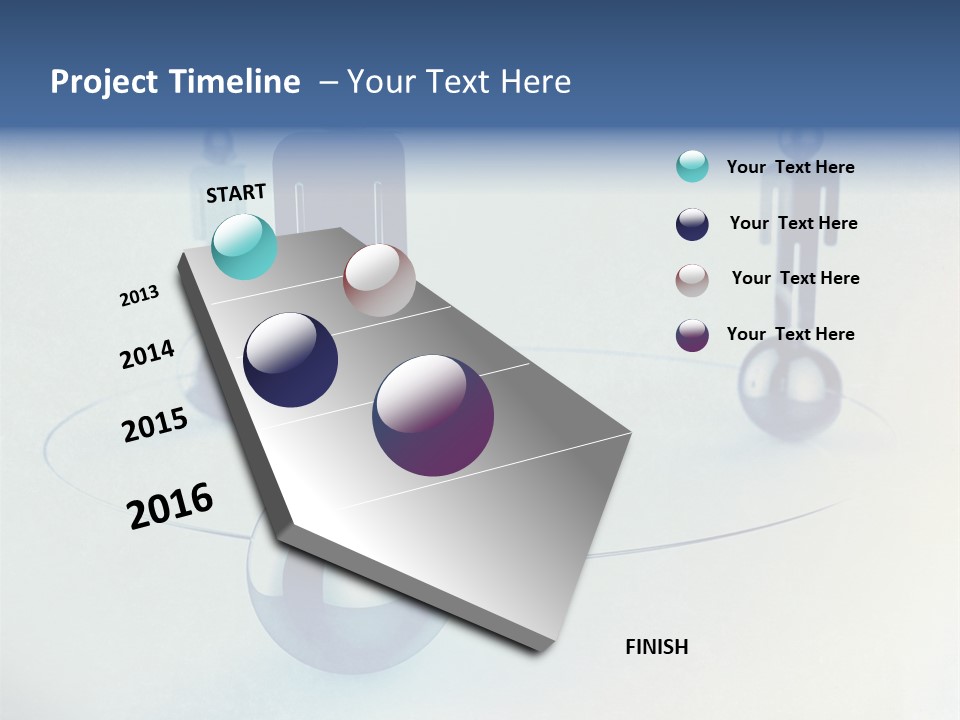 Project Timeline – Your Text Here

START

2013

2014

2015

2016

FINISH

Your Text Here

Your Text Here

Your Text Here

Your Text Here